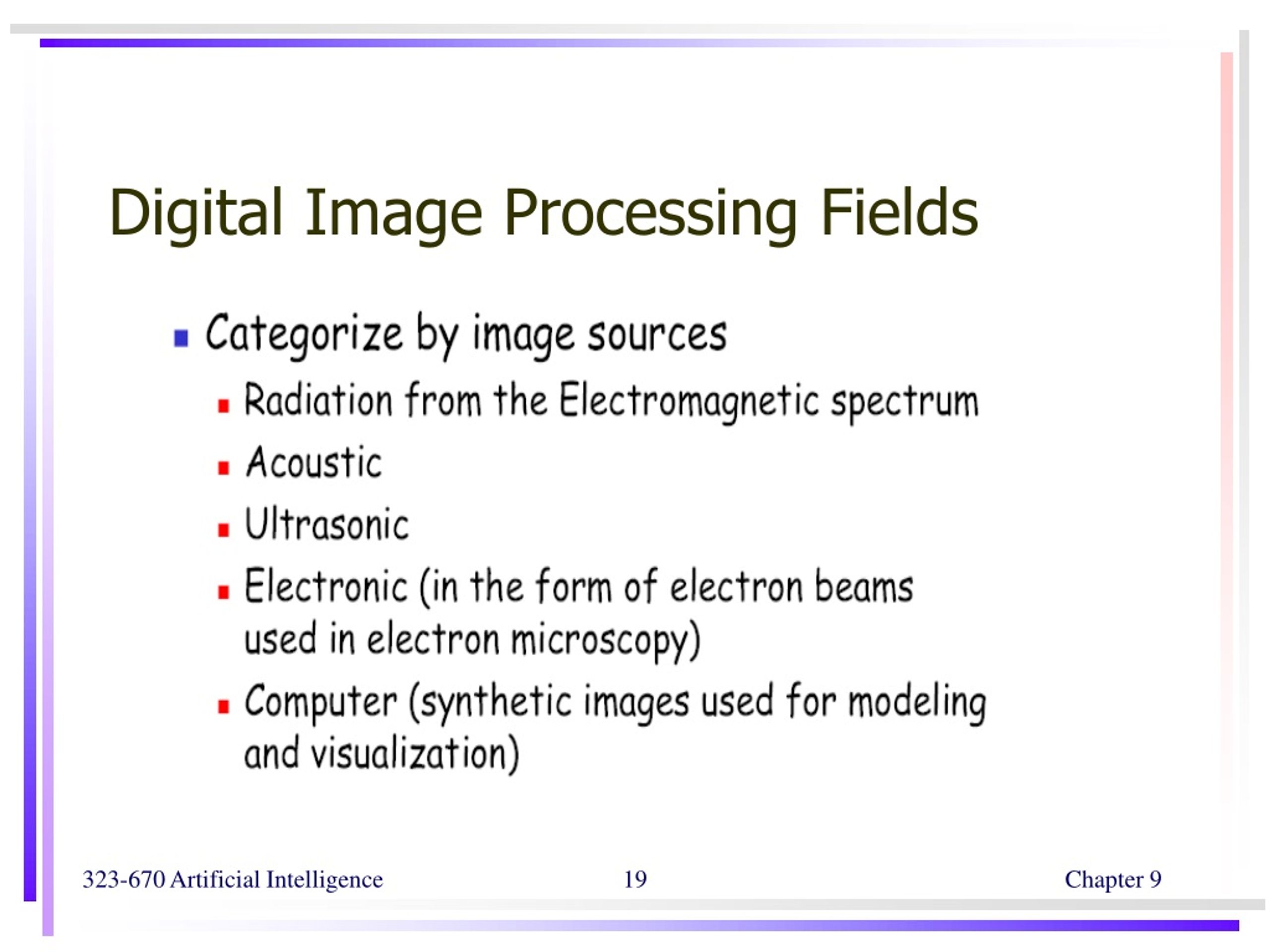 Digital Image Processing Fields

- Categorize by image sources
  - Radiation from the Electromagnetic spectrum
  - Acoustic
  - Ultrasonic
  - Electronic (in the form of electron beams used in electron microscopy)
  - Computer (synthetic images used for modeling and visualization)

323-670 Artificial Intelligence 19 Chapter 9